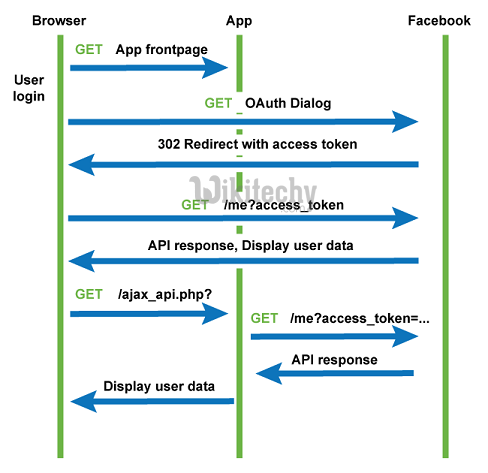 Browser

App

Facebook

GET App frontpage

User login

GET OAuth Dialog

302 Redirect with access token

Wikitechy

GET /me?access_token

API response, Display user data

GET /ajax_api.php?

GET /me?access_token=...

API response

Display user data